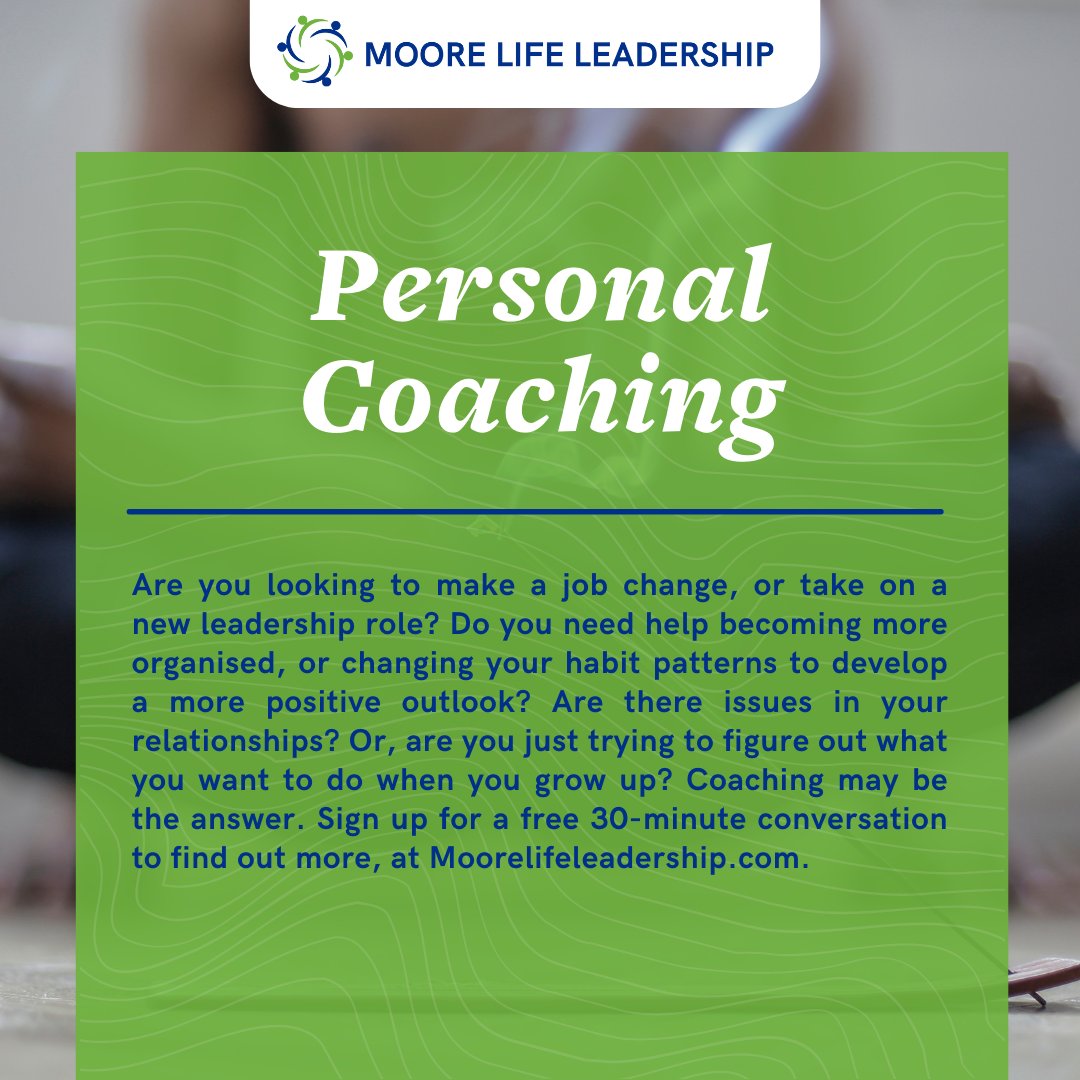 MOORE LIFE LEADERSHIP

Personal Coaching

Are you looking to make a job change, or take on a new leadership role? Do you need help becoming more organised, or changing your habit patterns to develop a more positive outlook? Are there issues in your relationships? Or, are you just trying to figure out what you want to do when you grow up? Coaching may be the answer. Sign up for a free 30-minute conversation to find out more, at Moorelifeleadership.com.